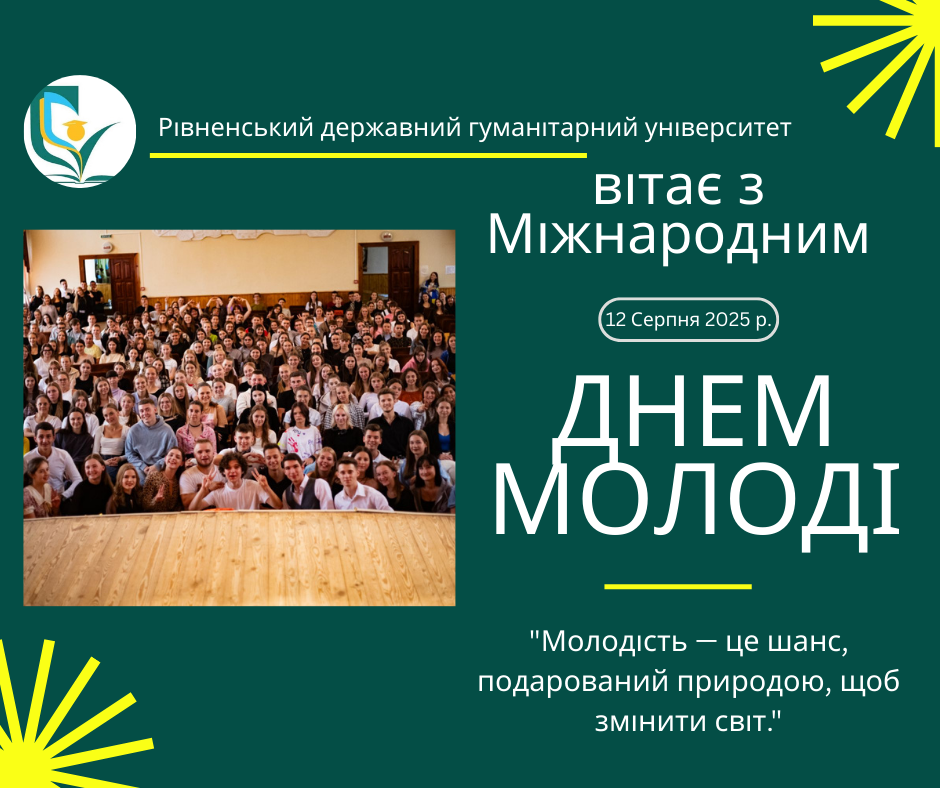 Рівненський державний гуманітарний університет

вітає з Міжнародним

12 Серпня 2025 р.

ДНЕМ МОЛОДІ

"Молодість — це шанс, подарований природою, щоб змінити світ."